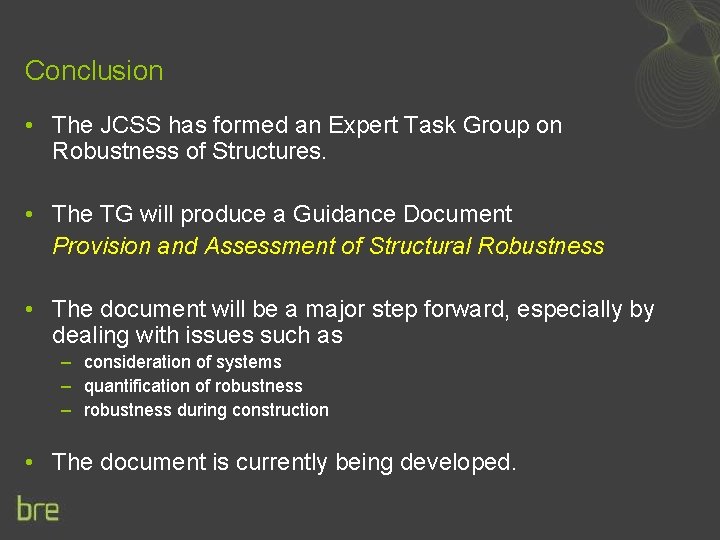 Conclusion

• The JCSS has formed an Expert Task Group on Robustness of Structures.

• The TG will produce a Guidance Document
Provision and Assessment of Structural Robustness

• The document will be a major step forward, especially by dealing with issues such as
– consideration of systems
– quantification of robustness
– robustness during construction

• The document is currently being developed.

bre